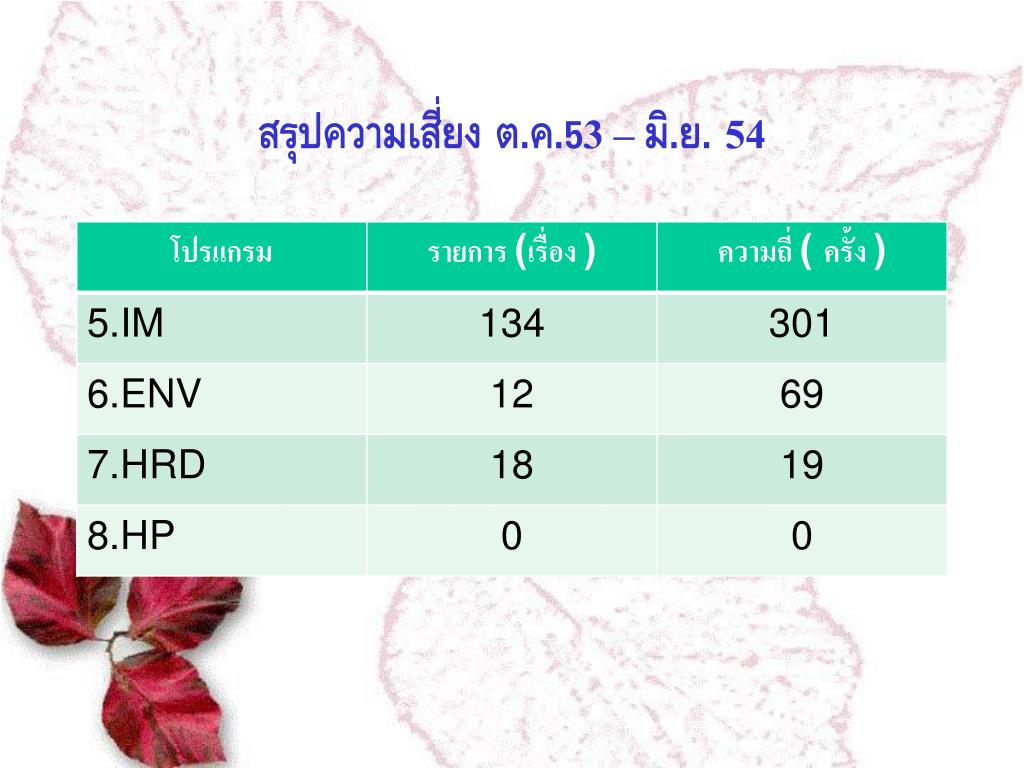 สรุปความเสี่ยง ต.ค.53 – มิ.ย. 54

| โปรแกรม | รายการ (เรื่อง ) | ความถี่ ( ครั้ง ) |
|---|---|---|
| 5.IM | 134 | 301 |
| 6.ENV | 12 | 69 |
| 7.HRD | 18 | 19 |
| 8.HP | 0 | 0 |